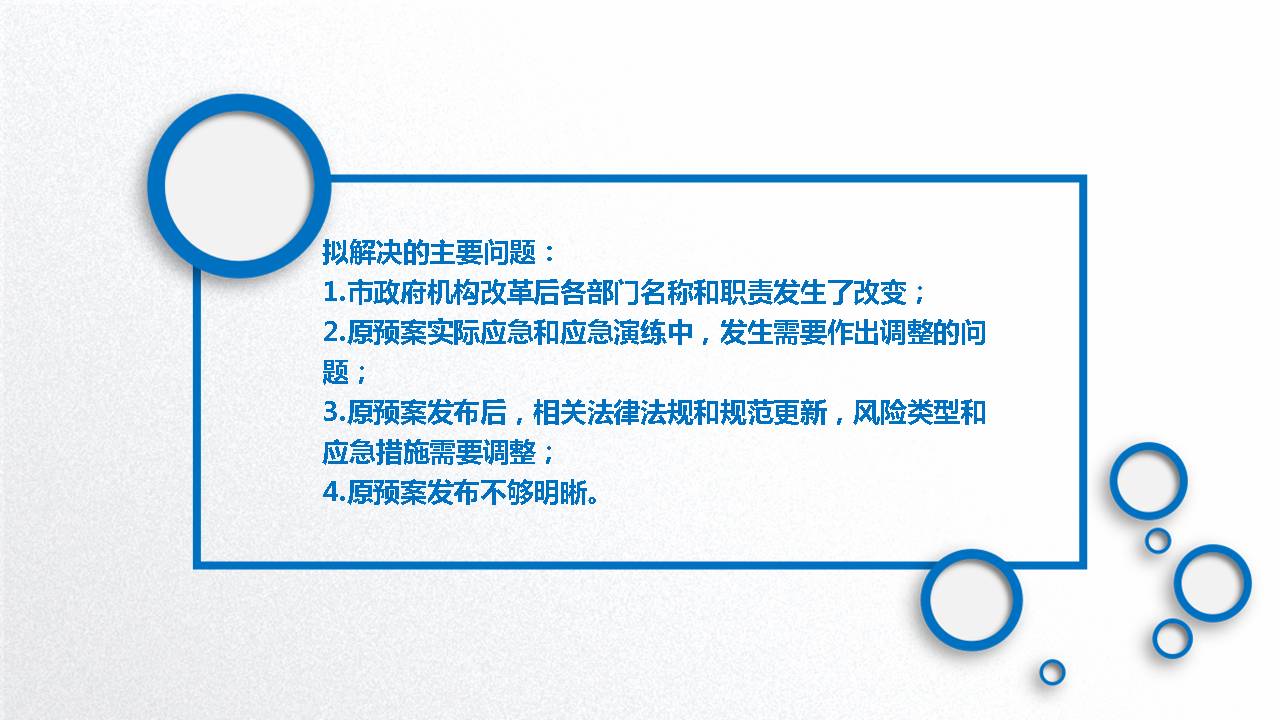 拟解决的主要问题：
1.市政府机构改革后各部门名称和职责发生了改变；
2.原预案实际应急和应急演练中，发生需要作出调整的问题；
3.原预案发布后，相关法律法规和规范更新，风险类型和应急措施需要调整；
4.原预案发布不够明晰。